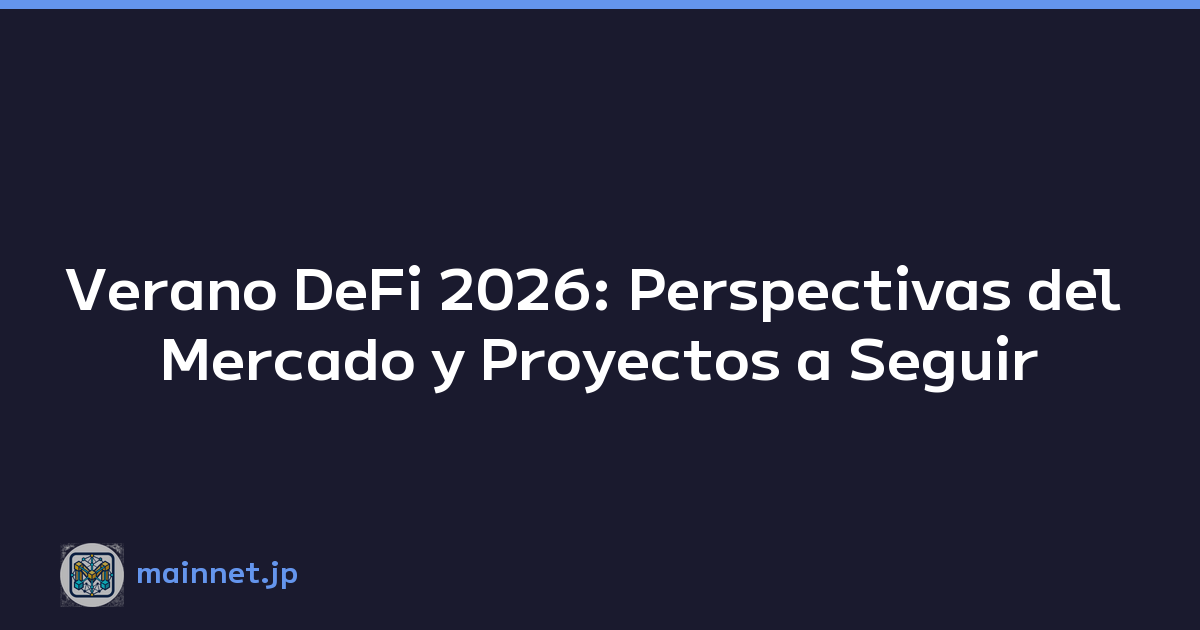 Verano DeFi 2026: Perspectivas del Mercado y Proyectos a Seguir

mainnet.jp